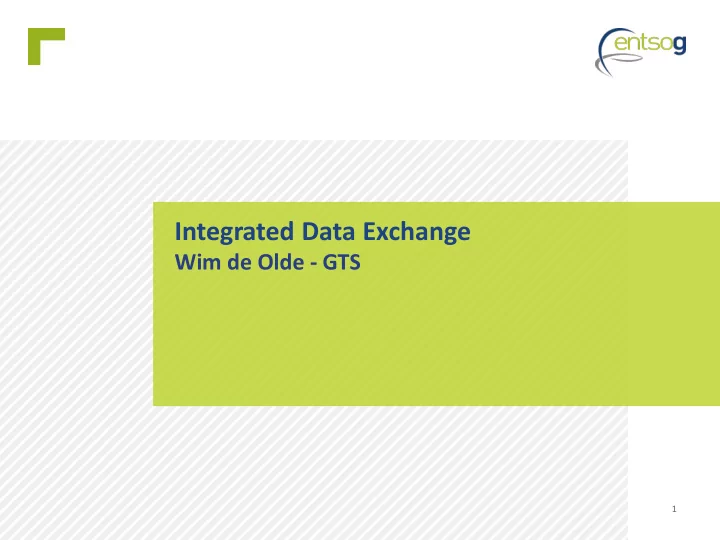 entsog

Integrated Data Exchange
Wim de Olde - GTS

1